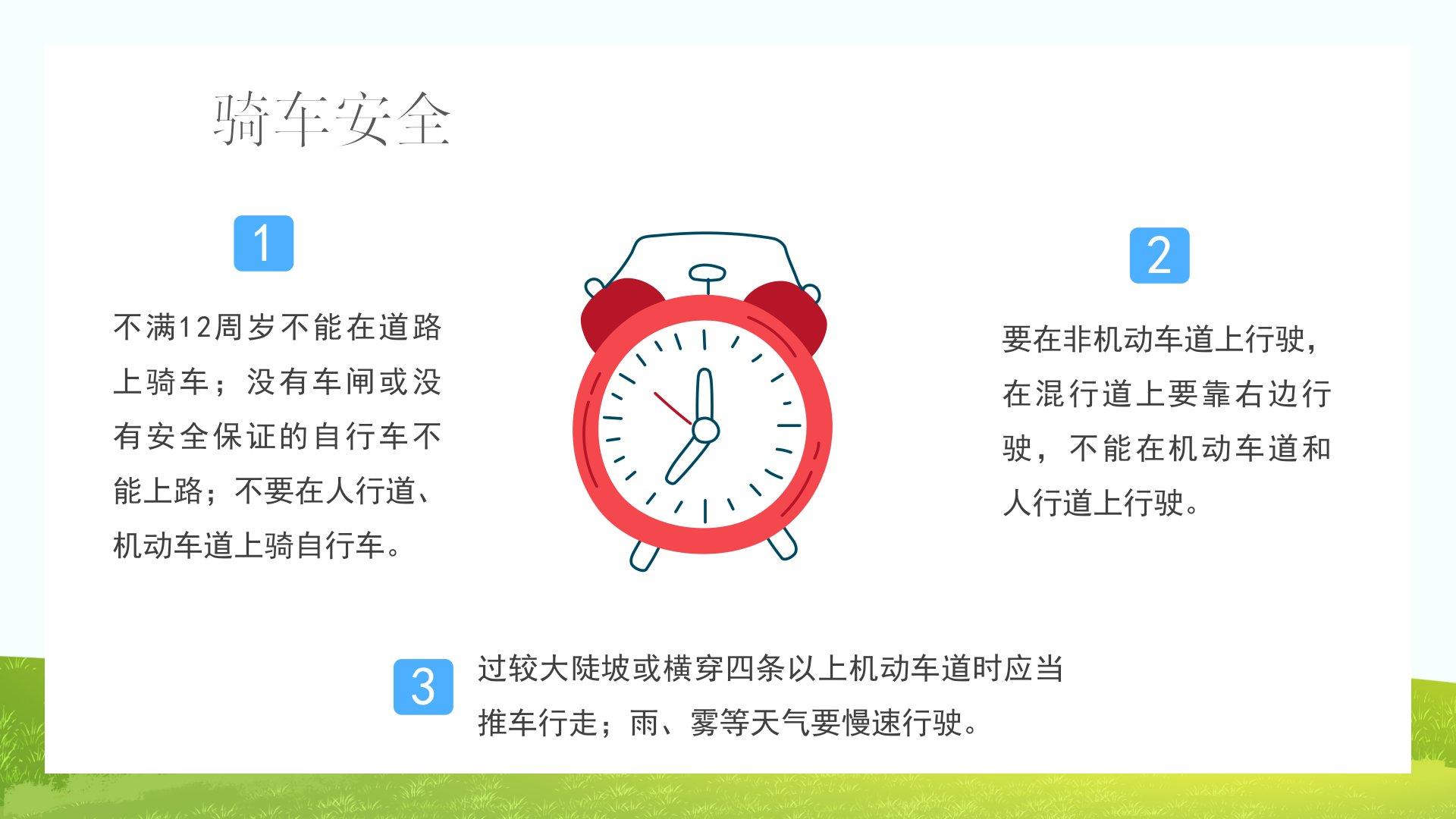 骑车安全

1

不满12周岁不能在道路上骑车；没有车闸或没有安全保证的自行车不能上路；不要在人行道、机动车道上骑自行车。

2

要在非机动车道上行驶，在混行道上要靠右边行驶，不能在机动车道和人行道上行驶。

3

过较大陡坡或横穿四条以上机动车道时应当推车行走；雨、雾等天气要慢速行驶。